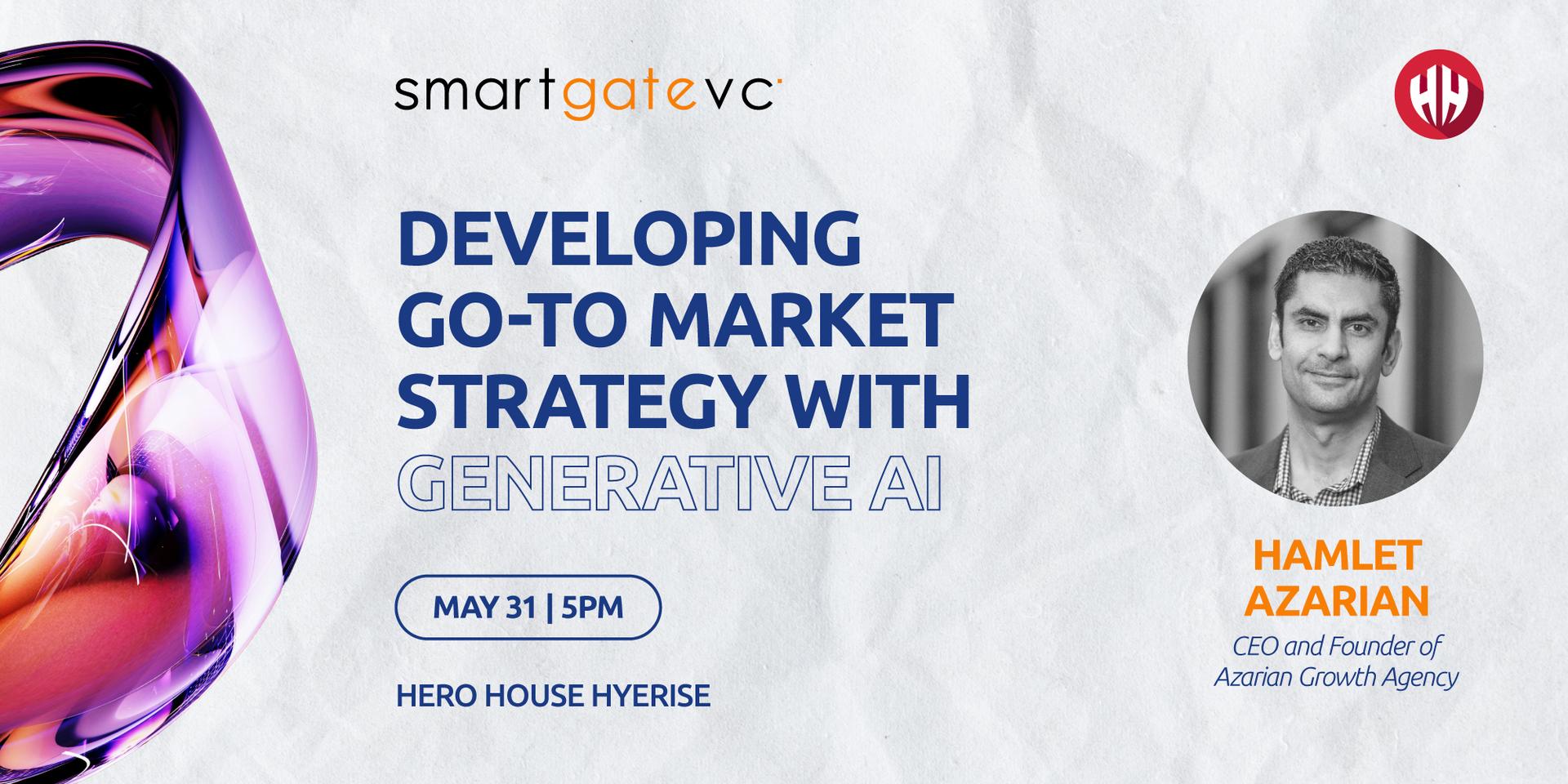 smartgatevc

HH

DEVELOPING GO-TO MARKET STRATEGY WITH GENERATIVE AI

MAY 31 | 5PM

HERO HOUSE HYERISE

HAMLET AZARIAN

CEO and Founder of Azarian Growth Agency